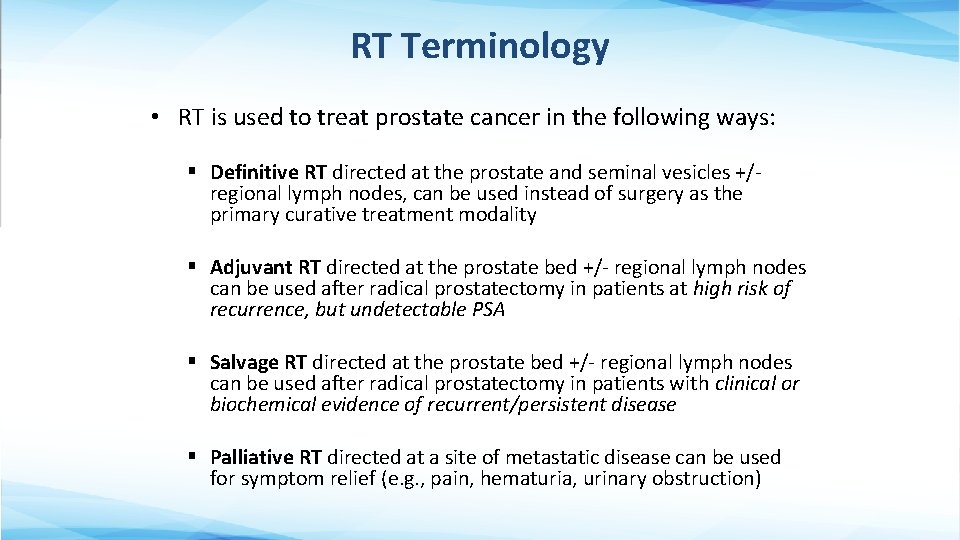 RT Terminology

• RT is used to treat prostate cancer in the following ways:

▪ Definitive RT directed at the prostate and seminal vesicles +/- regional lymph nodes, can be used instead of surgery as the primary curative treatment modality

▪ Adjuvant RT directed at the prostate bed +/- regional lymph nodes can be used after radical prostatectomy in patients at high risk of recurrence, but undetectable PSA

▪ Salvage RT directed at the prostate bed +/- regional lymph nodes can be used after radical prostatectomy in patients with clinical or biochemical evidence of recurrent/persistent disease

▪ Palliative RT directed at a site of metastatic disease can be used for symptom relief (e.g., pain, hematuria, urinary obstruction)